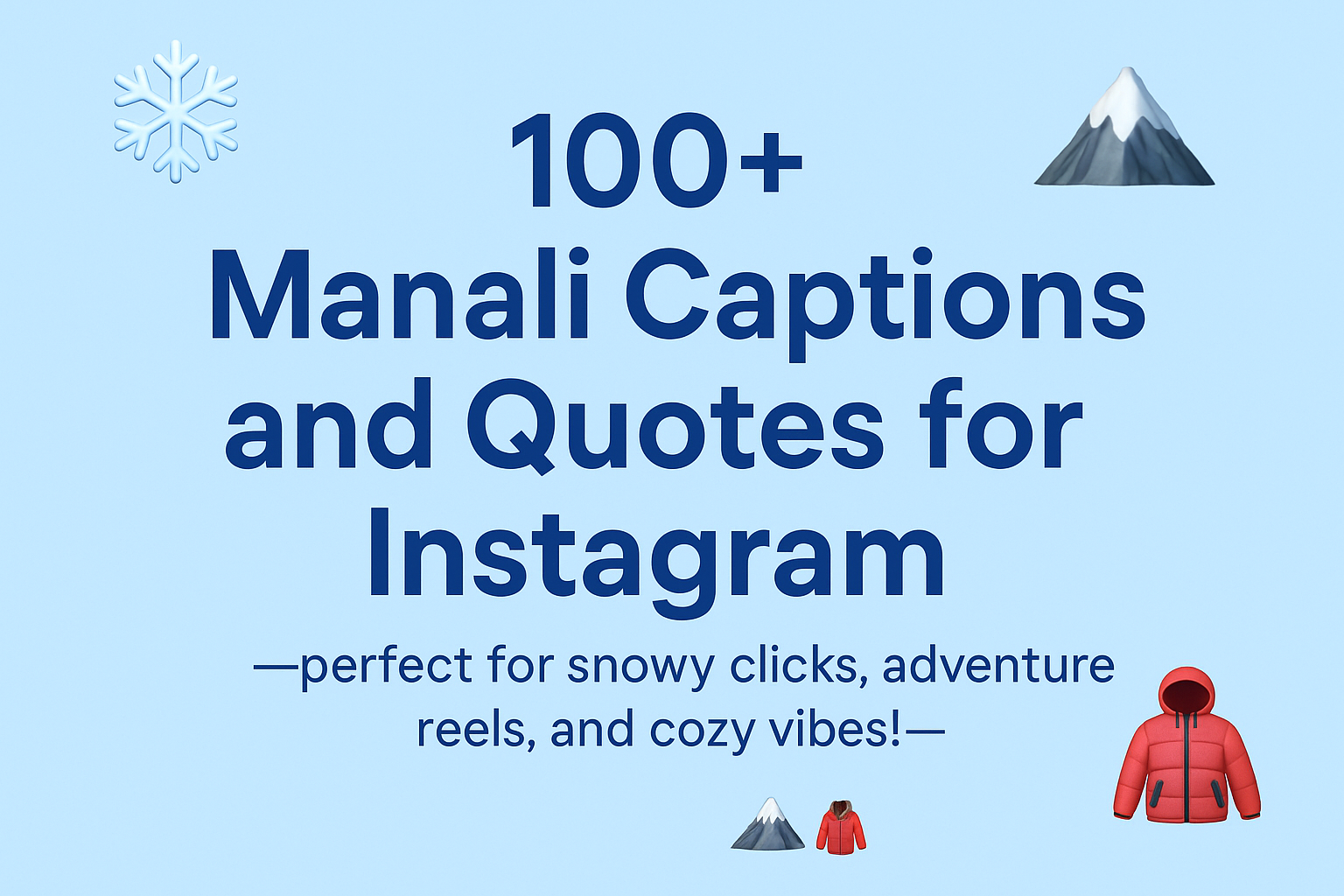 100+
Manali Captions and Quotes for Instagram

—perfect for snowy clicks, adventure reels, and cozy vibes!—